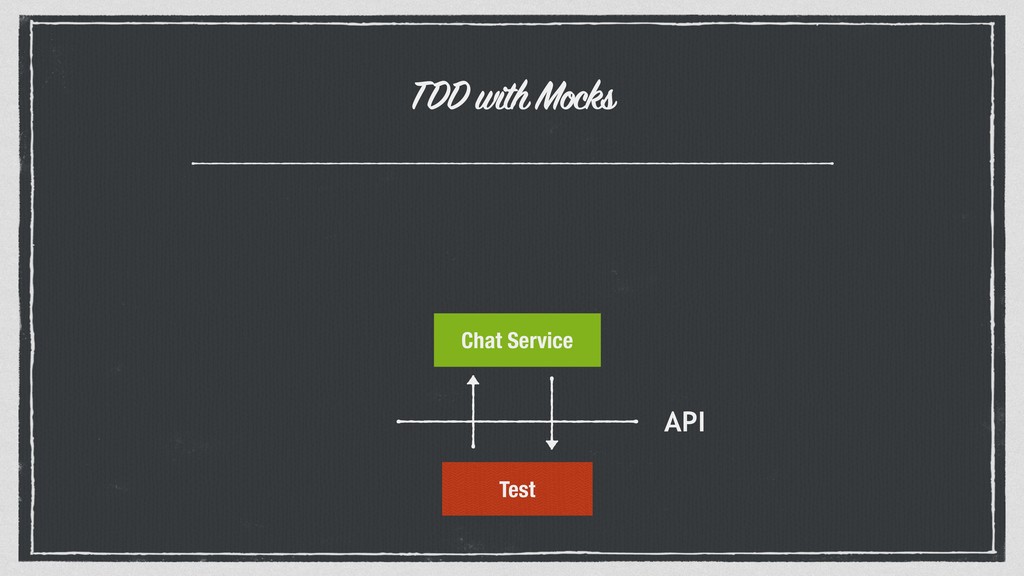 TDD with Mocks

Chat Service

API

Test